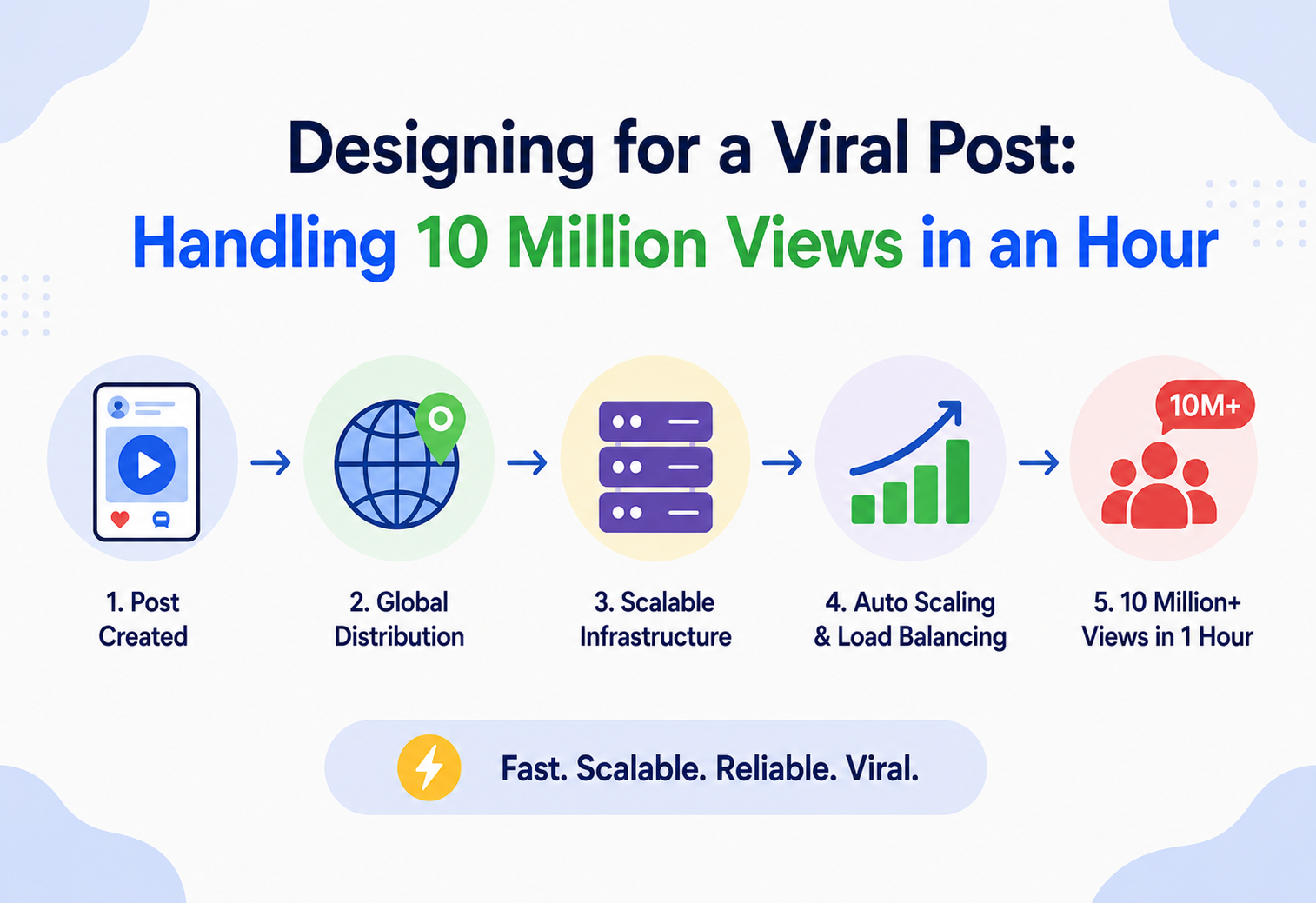 Designing for a Viral Post:
Handling 10 Million Views in an Hour

10M+

1. Post Created

2. Global Distribution

3. Scalable Infrastructure

4. Auto Scaling & Load Balancing

5. 10 Million+ Views in 1 Hour

Fast. Scalable. Reliable. Viral.